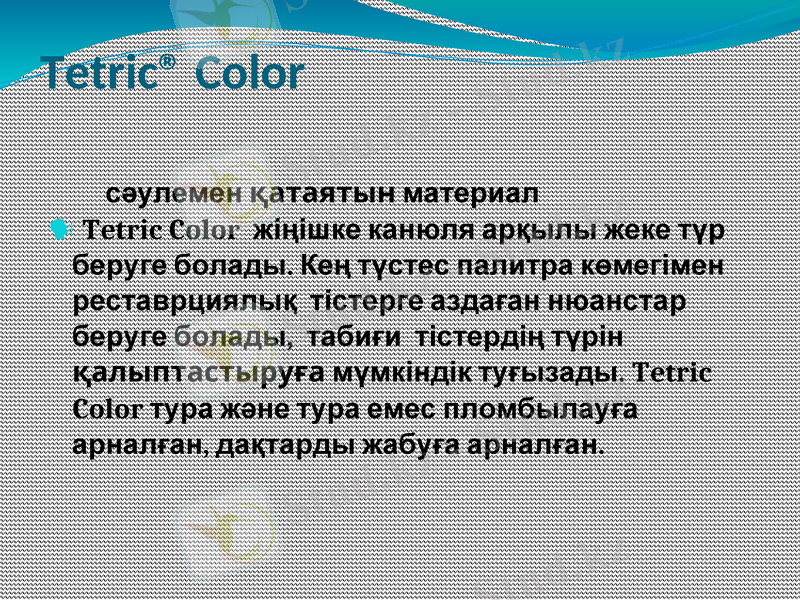 Tetric® Color

сәулемен қатаятын материал

Tetric Color жіңішке канюля арқылы жеке түр беруге болады. Кең түстес палитра көмегімен реставрциялық тістерге аздаған нюанстар беруге болады, табиғи тістердің түрін қалыптастыруға мүмкіндік туғызады. Tetric Color тура және тура емес пломбылауға арналған, дақтарды жабуға арналған.